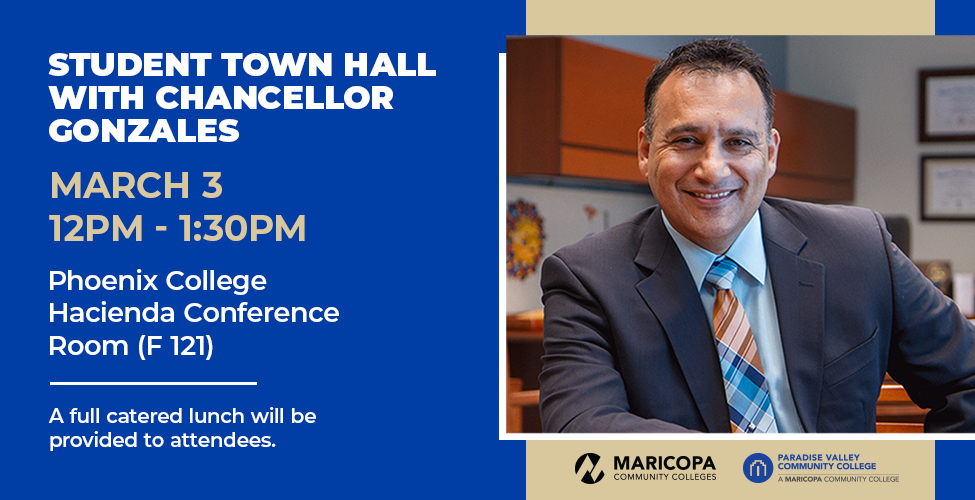 STUDENT TOWN HALL WITH CHANCELLOR GONZALES

MARCH 3
12PM - 1:30PM

Phoenix College Hacienda Conference Room (F 121)

A full catered lunch will be provided to attendees.

MARICOPA COMMUNITY COLLEGES

PARADISE VALLEY COMMUNITY COLLEGE
A MARICOPA COMMUNITY COLLEGE